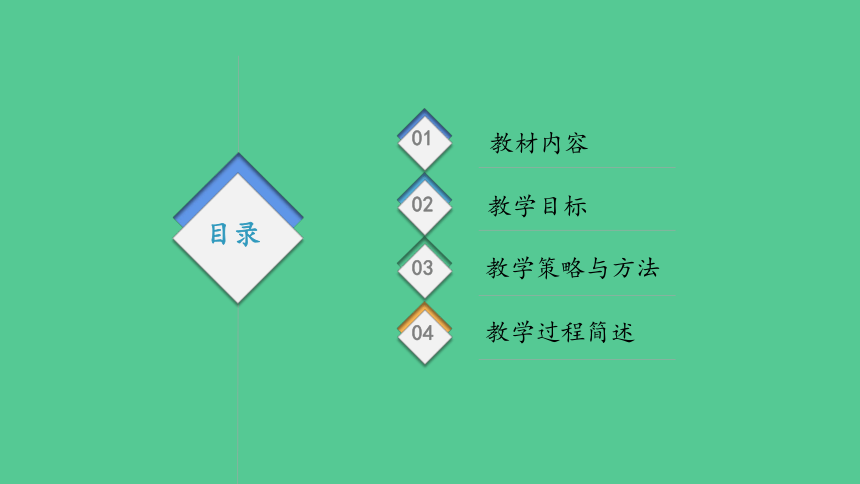 目录

01 教材内容

02 教学目标

03 教学策略与方法

04 教学过程简述